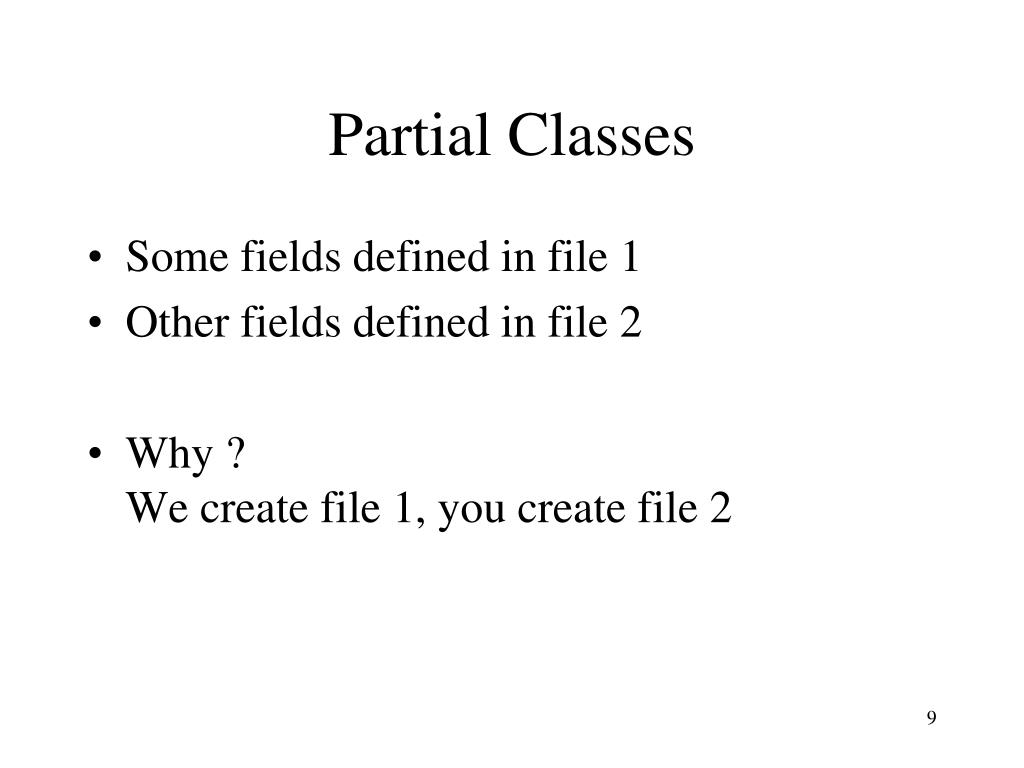 Partial Classes

• Some fields defined in file 1
• Other fields defined in file 2

• Why ?
We create file 1, you create file 2

9